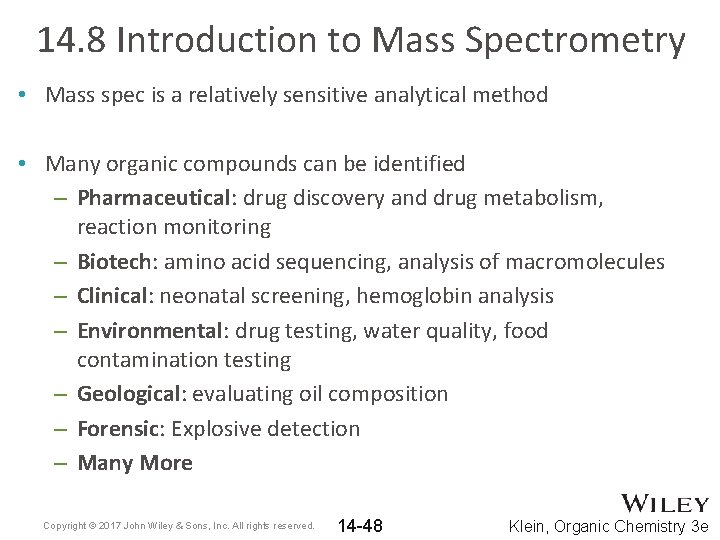 14.8 Introduction to Mass Spectrometry

• Mass spec is a relatively sensitive analytical method

• Many organic compounds can be identified
– Pharmaceutical: drug discovery and drug metabolism, reaction monitoring
– Biotech: amino acid sequencing, analysis of macromolecules
– Clinical: neonatal screening, hemoglobin analysis
– Environmental: drug testing, water quality, food contamination testing
– Geological: evaluating oil composition
– Forensic: Explosive detection
– Many More

Copyright © 2017 John Wiley & Sons, Inc. All rights reserved.

14-48

WILEY

Klein, Organic Chemistry 3e